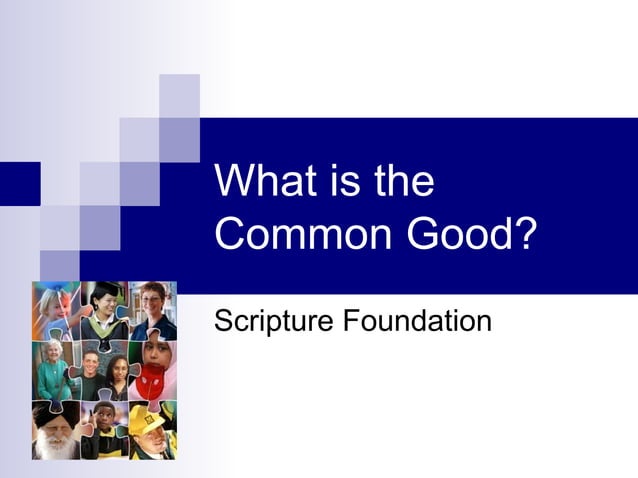 What is the Common Good?

Scripture Foundation